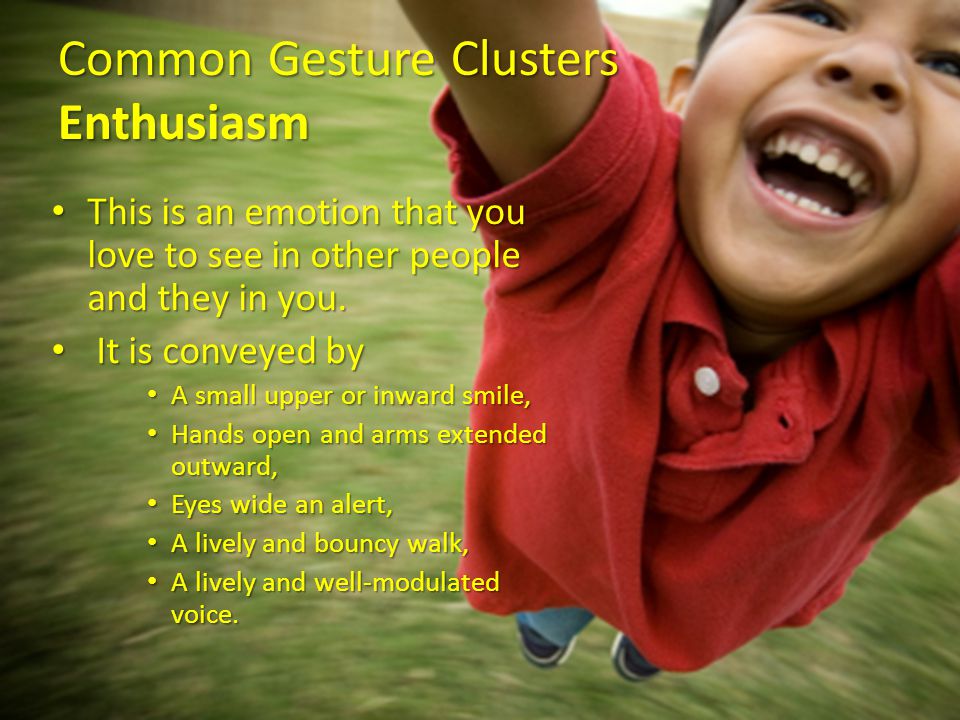 Common Gesture Clusters
Enthusiasm

• This is an emotion that you love to see in other people and they in you.
• It is conveyed by
• A small upper or inward smile,
• Hands open and arms extended outward,
• Eyes wide an alert,
• A lively and bouncy walk,
• A lively and well-modulated voice.